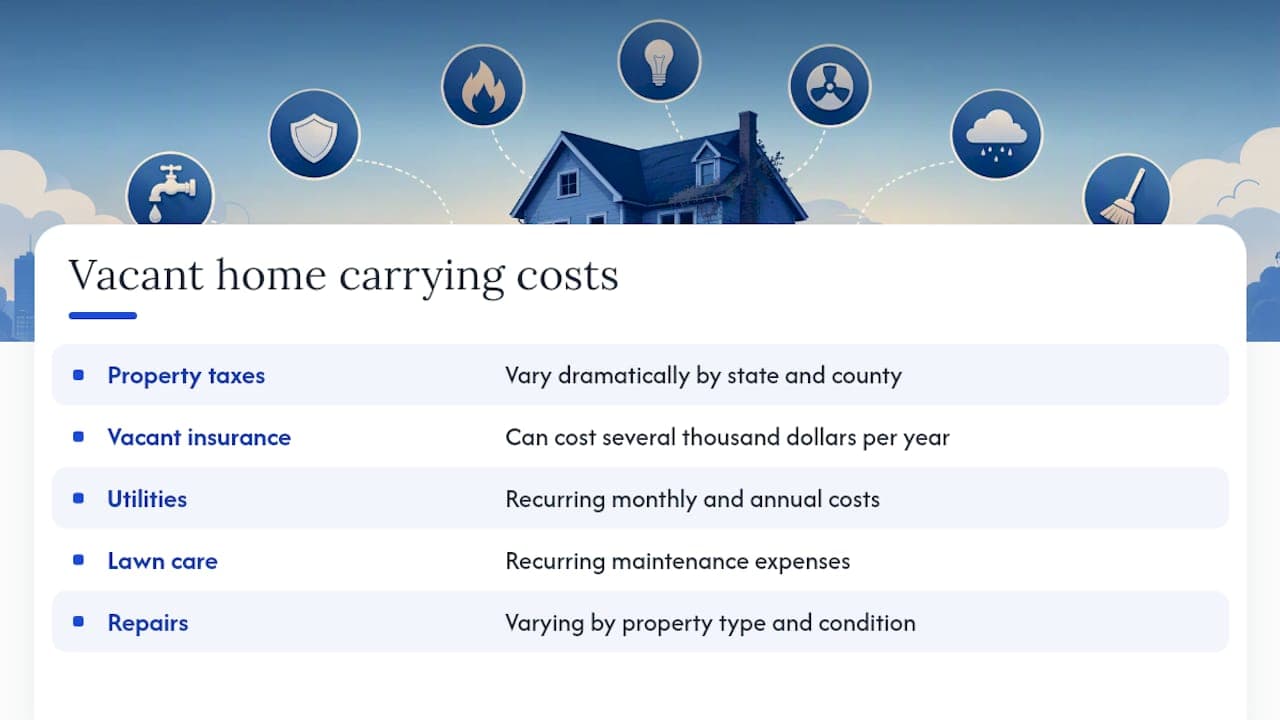 Vacant home carrying costs

| | |
|---|---|
| Property taxes | Vary dramatically by state and county |
| Vacant insurance | Can cost several thousand dollars per year |
| Utilities | Recurring monthly and annual costs |
| Lawn care | Recurring maintenance expenses |
| Repairs | Varying by property type and condition |